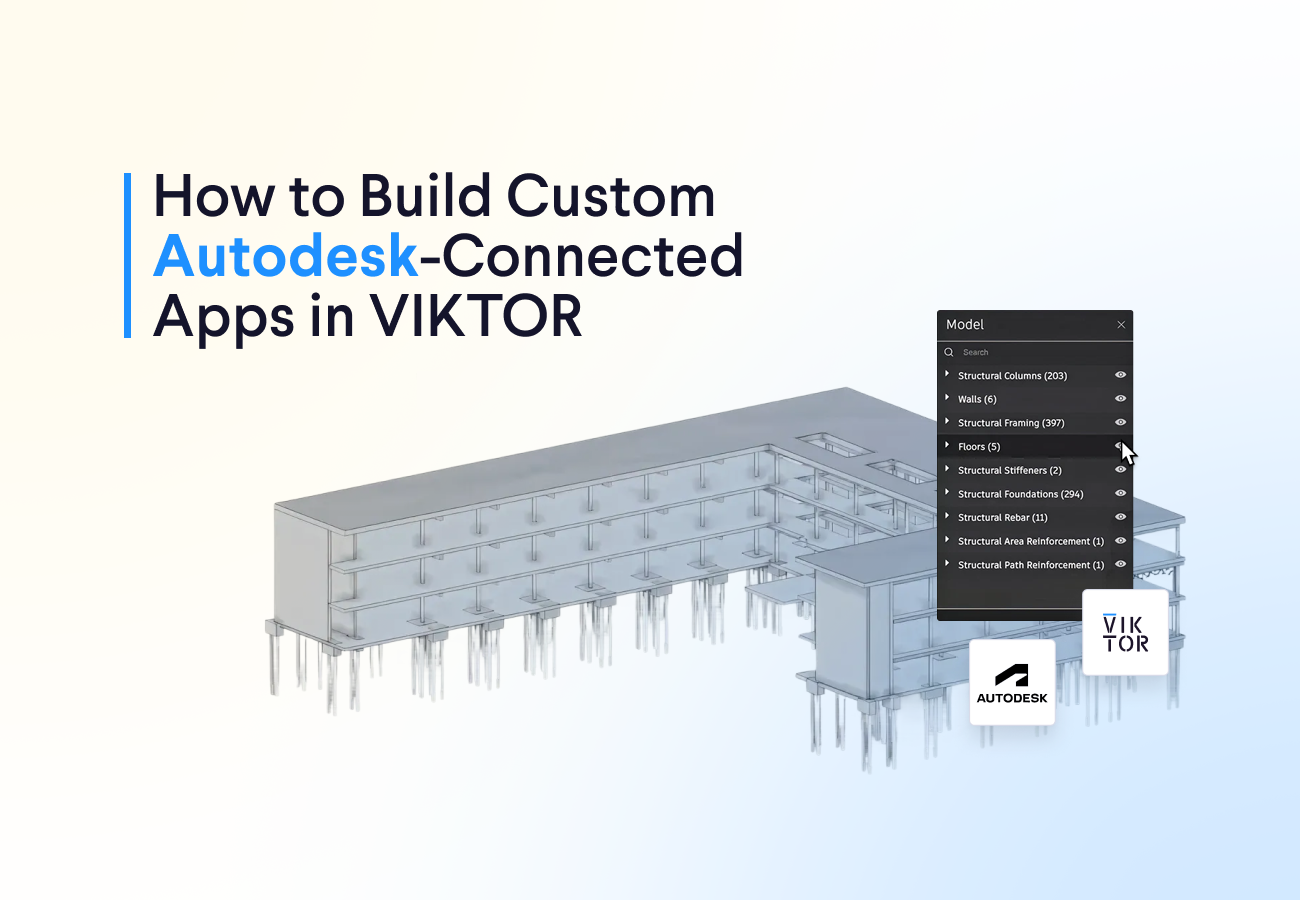 How to Build Custom Autodesk-Connected Apps in VIKTOR

Model

Search

Structural Columns (203)
Walls (6)
Structural Framing (397)
Floors (5)
Structural Stiffeners (2)
Structural Foundations (294)
Structural Rebar (11)
Structural Area Reinforcement (1)
Structural Path Reinforcement (1)

VIK
TOR

AUTODESK